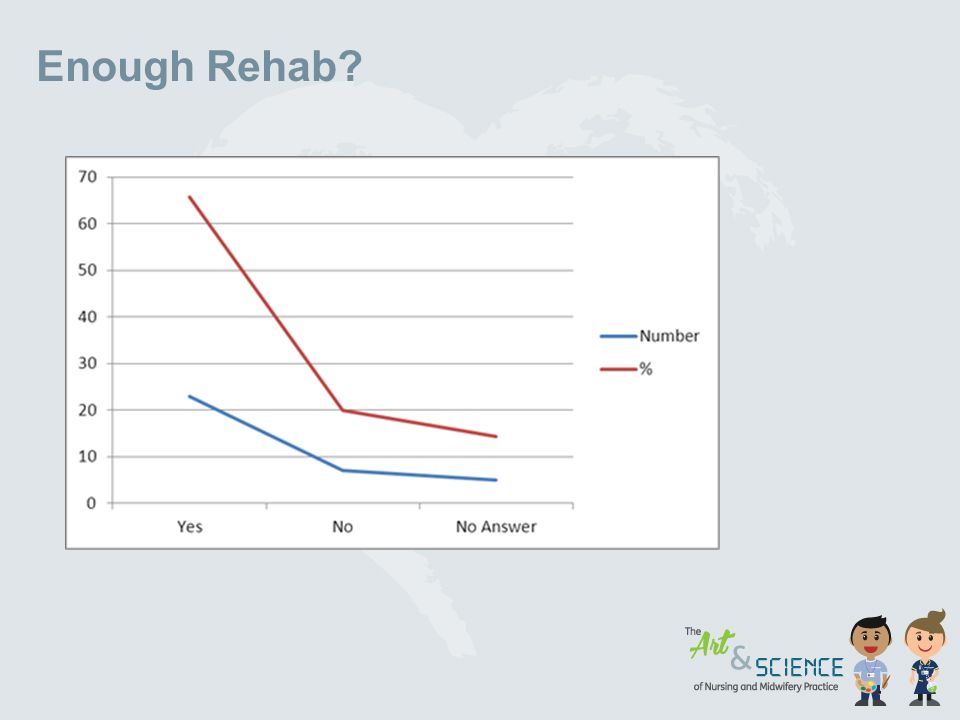 Enough Rehab?

70
60
50
40
30
20
10
0

Yes
No
No Answer

Number
%

The Art & SCIENCE of Nursing and Midwifery Practice